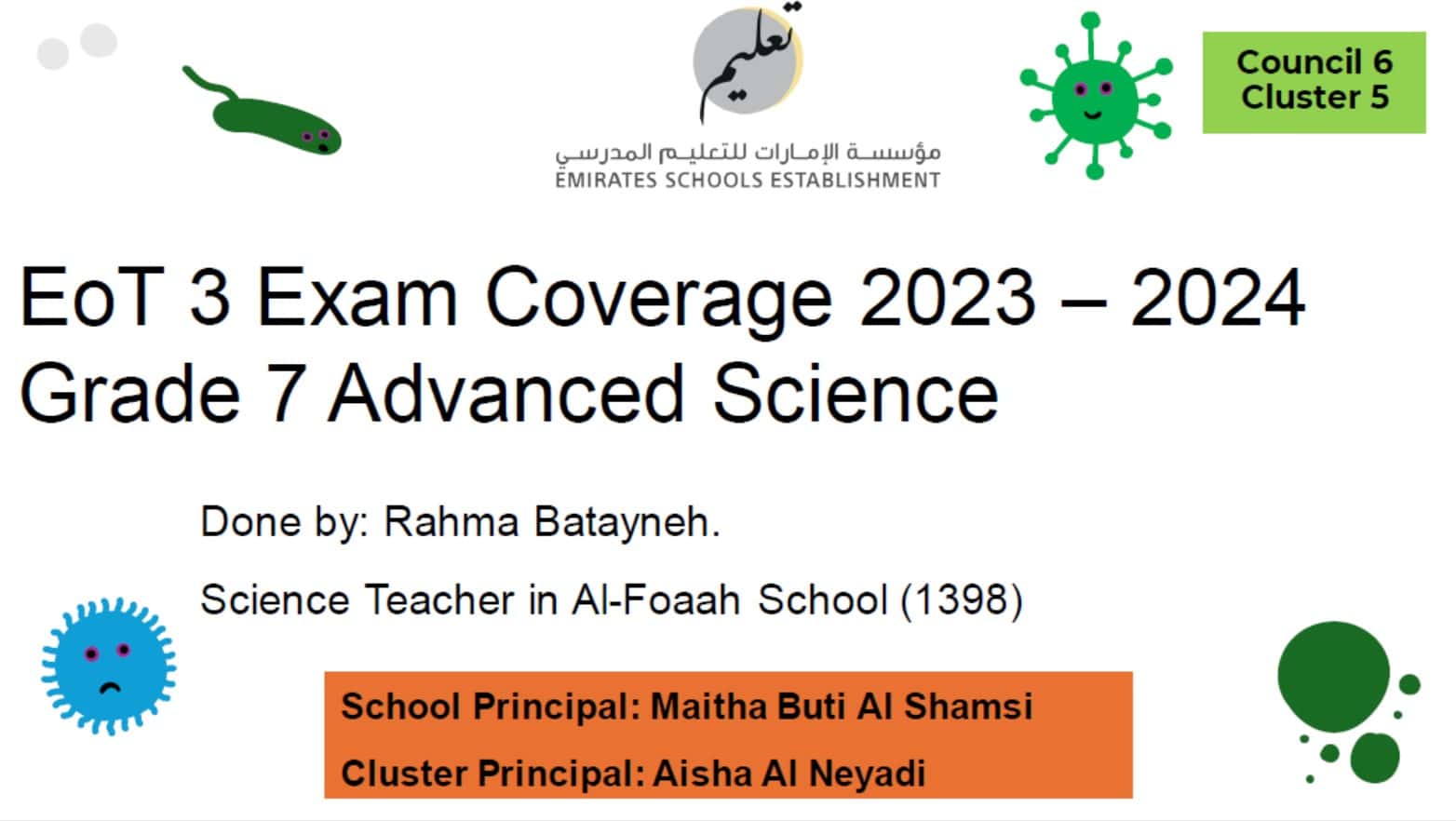 تعليم
مؤسسة الإمارات للتعليم المدرسي
EMIRATES SCHOOLS ESTABLISHMENT

Council 6
Cluster 5

EoT 3 Exam Coverage 2023 – 2024
Grade 7 Advanced Science

Done by: Rahma Batayneh.

Science Teacher in Al-Foaah School (1398)

School Principal: Maitha Buti Al Shamsi

Cluster Principal: Aisha Al Neyadi